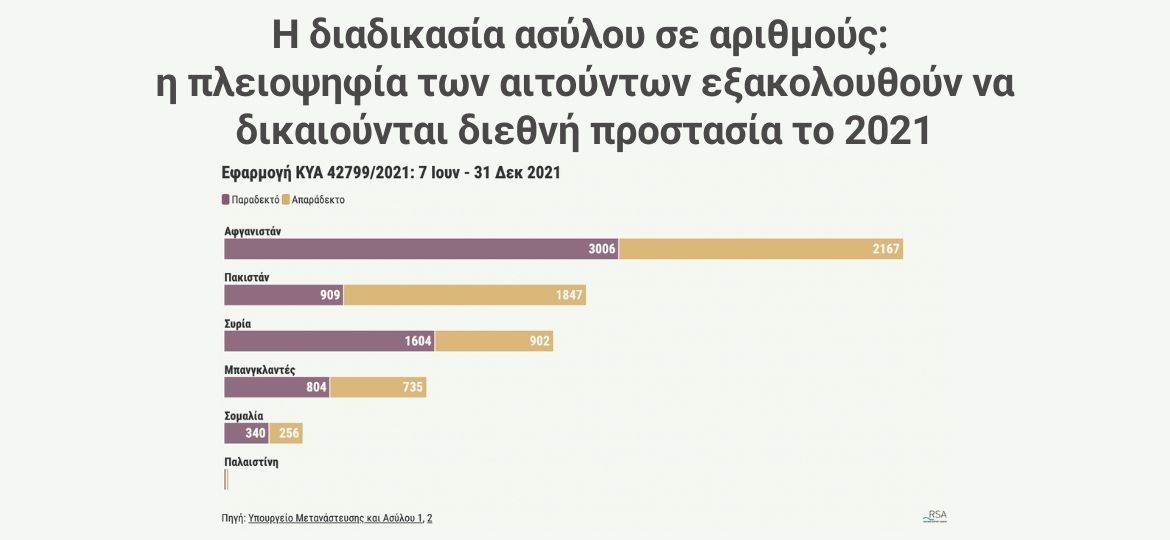 Η διαδικασία ασύλου σε αριθμούς: η πλειοψηφία των αιτούντων εξακολουθούν να δικαιούνται διεθνή προστασία το 2021

Εφαρμογή ΚΥΑ 42799/2021: 7 Ιουν - 31 Δεκ 2021

Παραδεκτό Απαράδεκτο

Αφγανιστάν
3006 2167

Πακιστάν
909 1847

Συρία
1604 902

Μπανγκλαντές
804 735

Σομαλία
340 256

Παλαιστίνη

Πηγή: Υπουργείο Μετανάστευσης και Ασύλου 1, 2

RSA